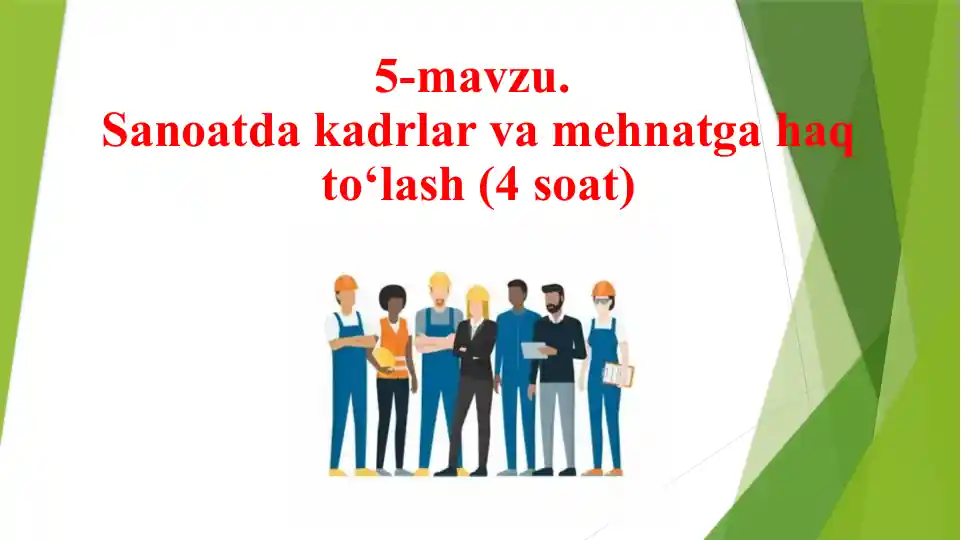 5-mavzu.
Sanoatda kadrlar va mehnatga haq to‘lash (4 soat)